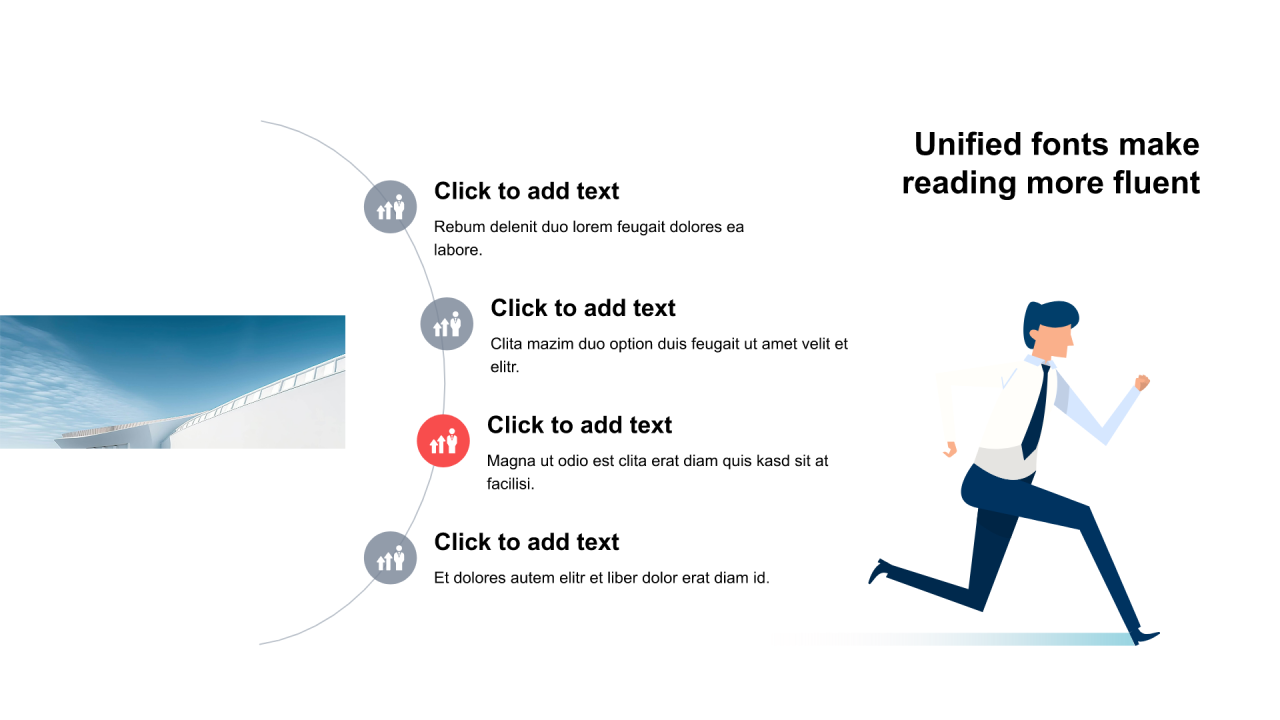 Unified fonts make reading more fluent

Click to add text

Rebum delenit duo lorem feugait dolores ea labore.

Click to add text

Clita mazim duo option duis feugait ut amet velit et elitr.

Click to add text

Magna ut odio est clita erat diam quis kasd sit at facilisi.

Click to add text

Et dolores autem elitr et liber dolor erat diam id.